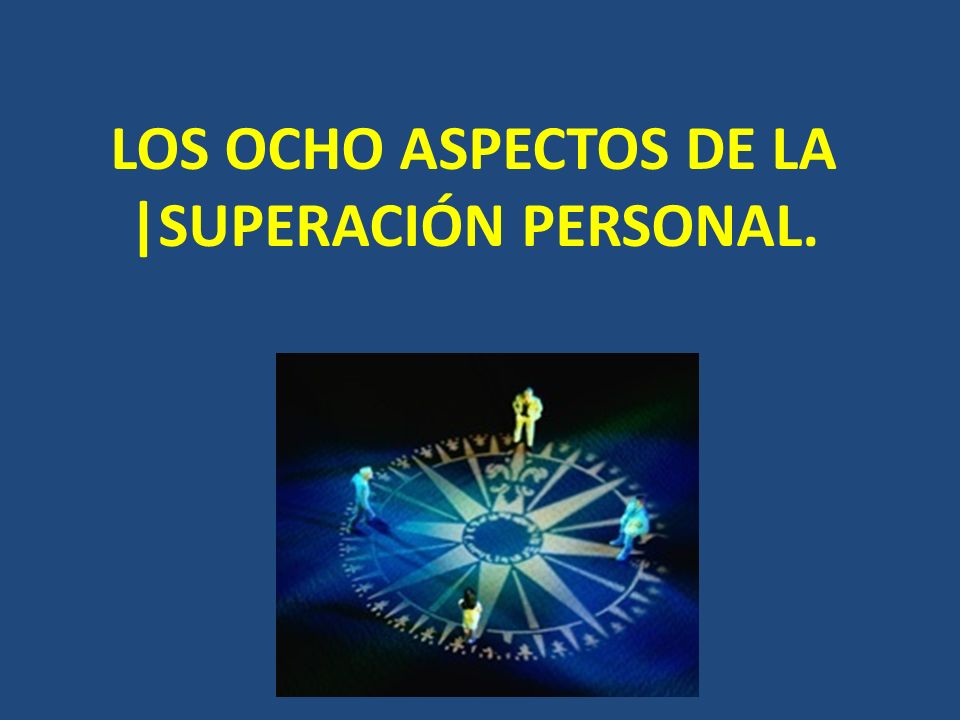 LOS OCHO ASPECTOS DE LA |SUPERACIÓN PERSONAL.